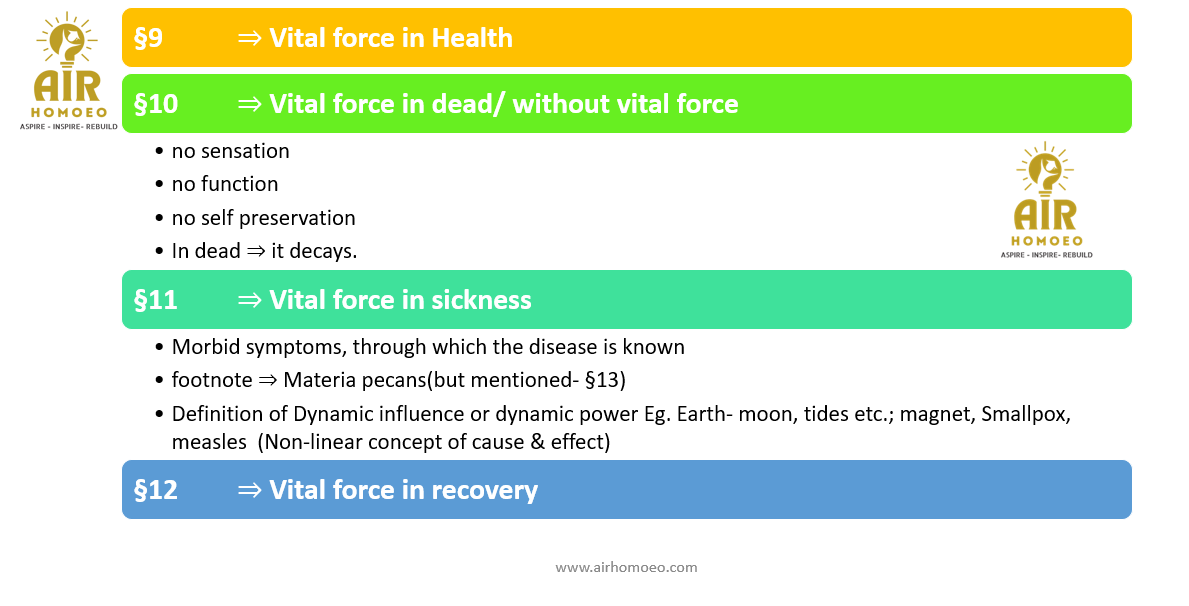 AIR
HOMOEO
ASPIRE - INSPIRE- REBUILD

§9 ⇒ Vital force in Health

§10 ⇒ Vital force in dead/ without vital force

• no sensation
• no function
• no self preservation
• In dead ⇒ it decays.

AIR
HOMOEO
ASPIRE - INSPIRE- REBUILD

§11 ⇒ Vital force in sickness

• Morbid symptoms, through which the disease is known
• footnote ⇒ Materia pecans(but mentioned- §13)
• Definition of Dynamic influence or dynamic power Eg. Earth- moon, tides etc.; magnet, Smallpox, measles (Non-linear concept of cause & effect)

§12 ⇒ Vital force in recovery

www.airhomoeo.com